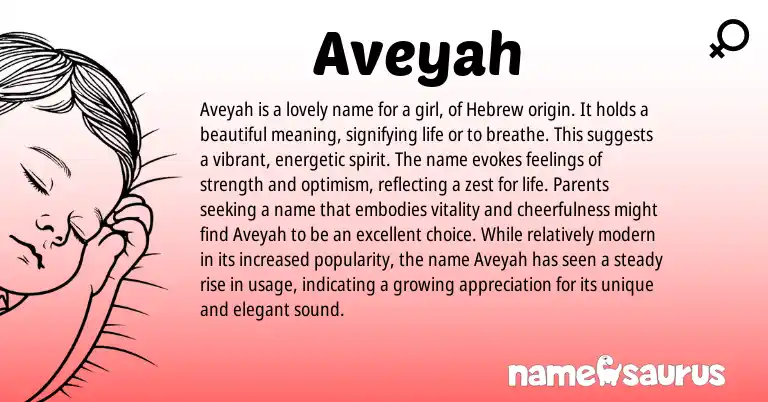 Aveyah

Aveyah is a lovely name for a girl, of Hebrew origin. It holds a beautiful meaning, signifying life or to breathe. This suggests a vibrant, energetic spirit. The name evokes feelings of strength and optimism, reflecting a zest for life. Parents seeking a name that embodies vitality and cheerfulness might find Aveyah to be an excellent choice. While relatively modern in its increased popularity, the name Aveyah has seen a steady rise in usage, indicating a growing appreciation for its unique and elegant sound.

namesaurus